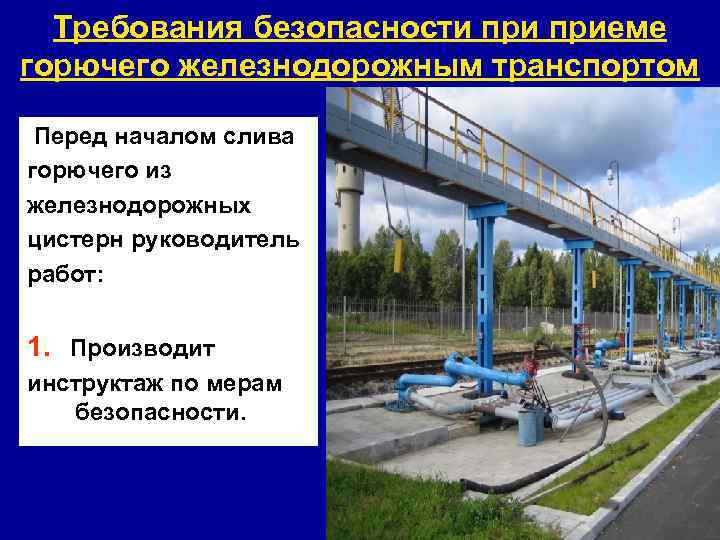 Требования безопасности при приеме горючего железнодорожным транспортом

Перед началом слива горючего из железнодорожных цистерн руководитель работ:

1. Производит инструктаж по мерам безопасности.